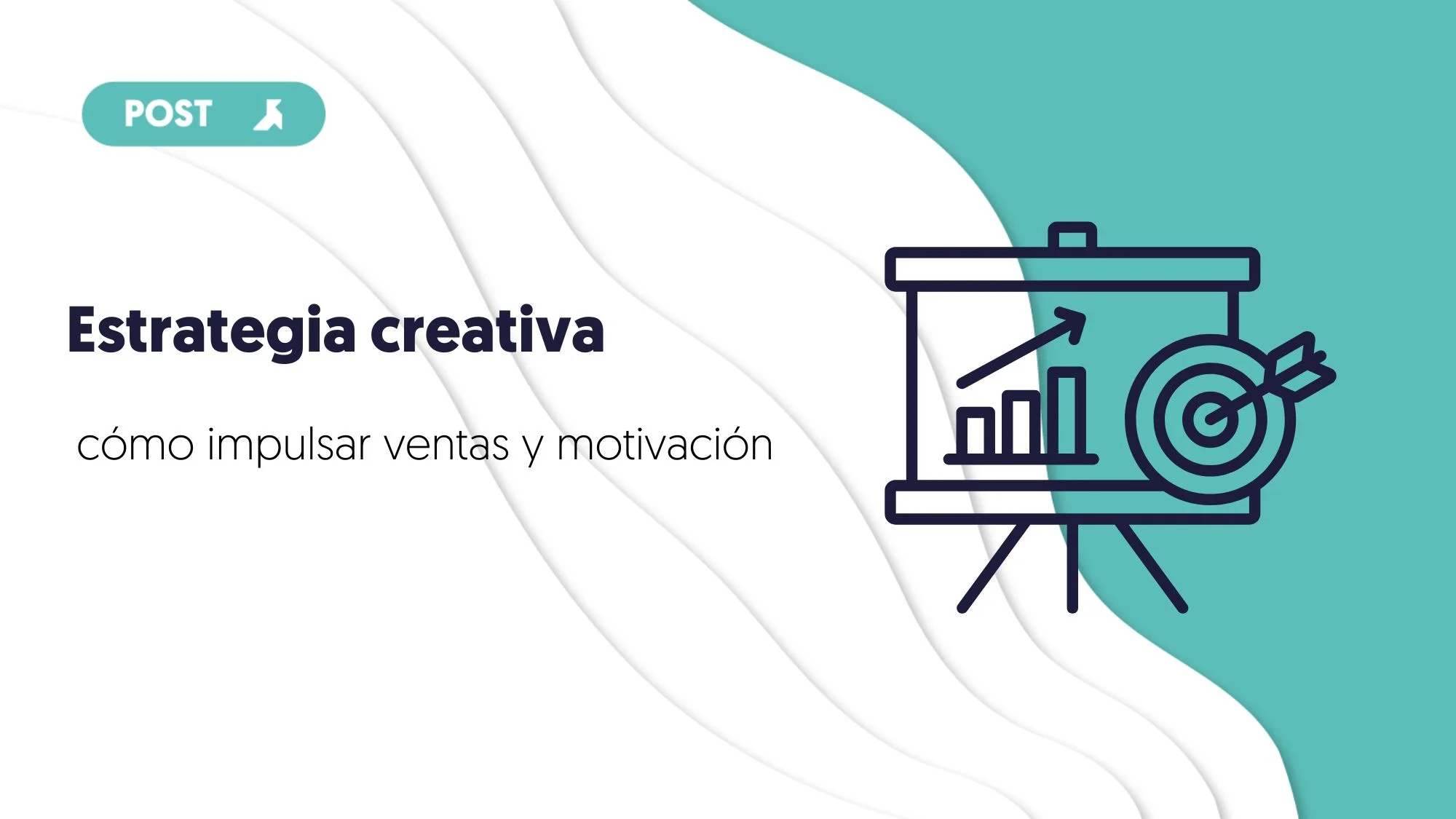 POST

Estrategia creativa

cómo impulsar ventas y motivación